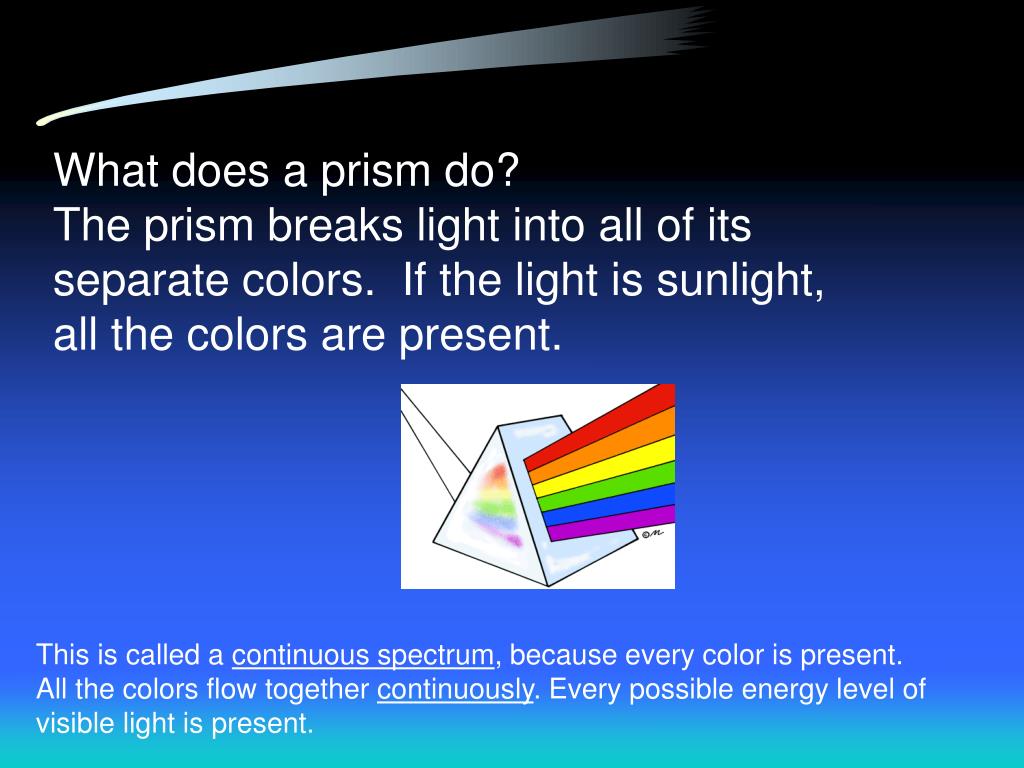 What does a prism do?
The prism breaks light into all of its separate colors.  If the light is sunlight, all the colors are present.

©M

This is called a continuous spectrum, because every color is present. All the colors flow together continuously. Every possible energy level of visible light is present.